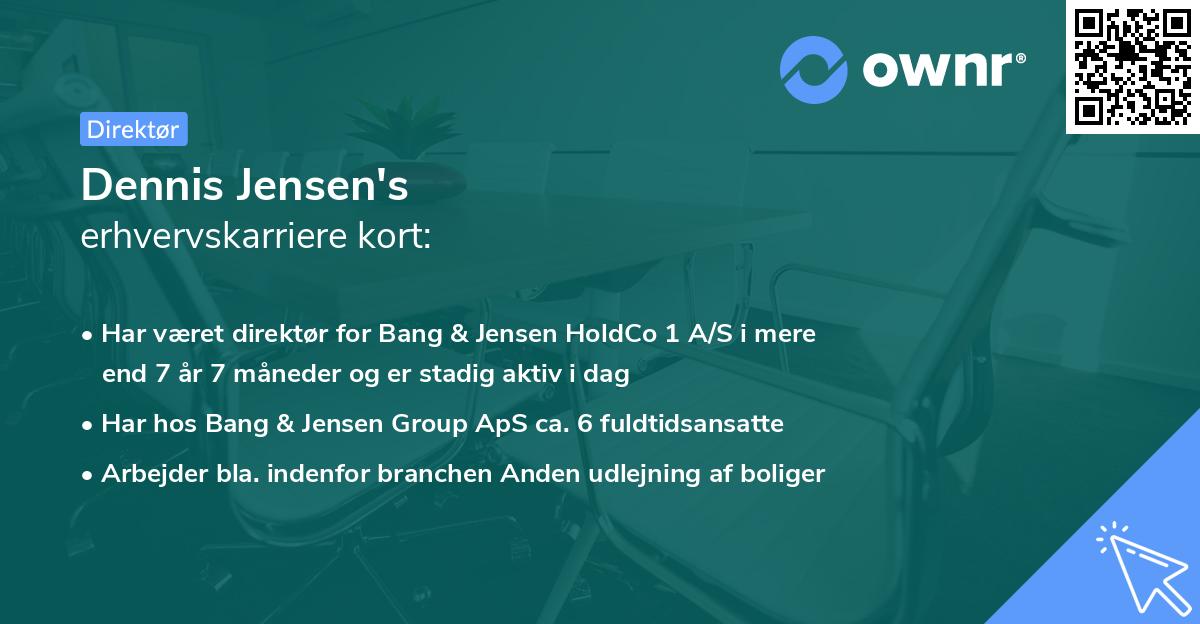 ownr®

Direktør

Dennis Jensen's
erhvervskarriere kort:

• Har været direktør for Bang & Jensen HoldCo 1 A/S i mere end 7 år 7 måneder og er stadig aktiv i dag
• Har hos Bang & Jensen Group ApS ca. 6 fuldtidsansatte
• Arbejder bla. indenfor branchen Anden udlejning af boliger